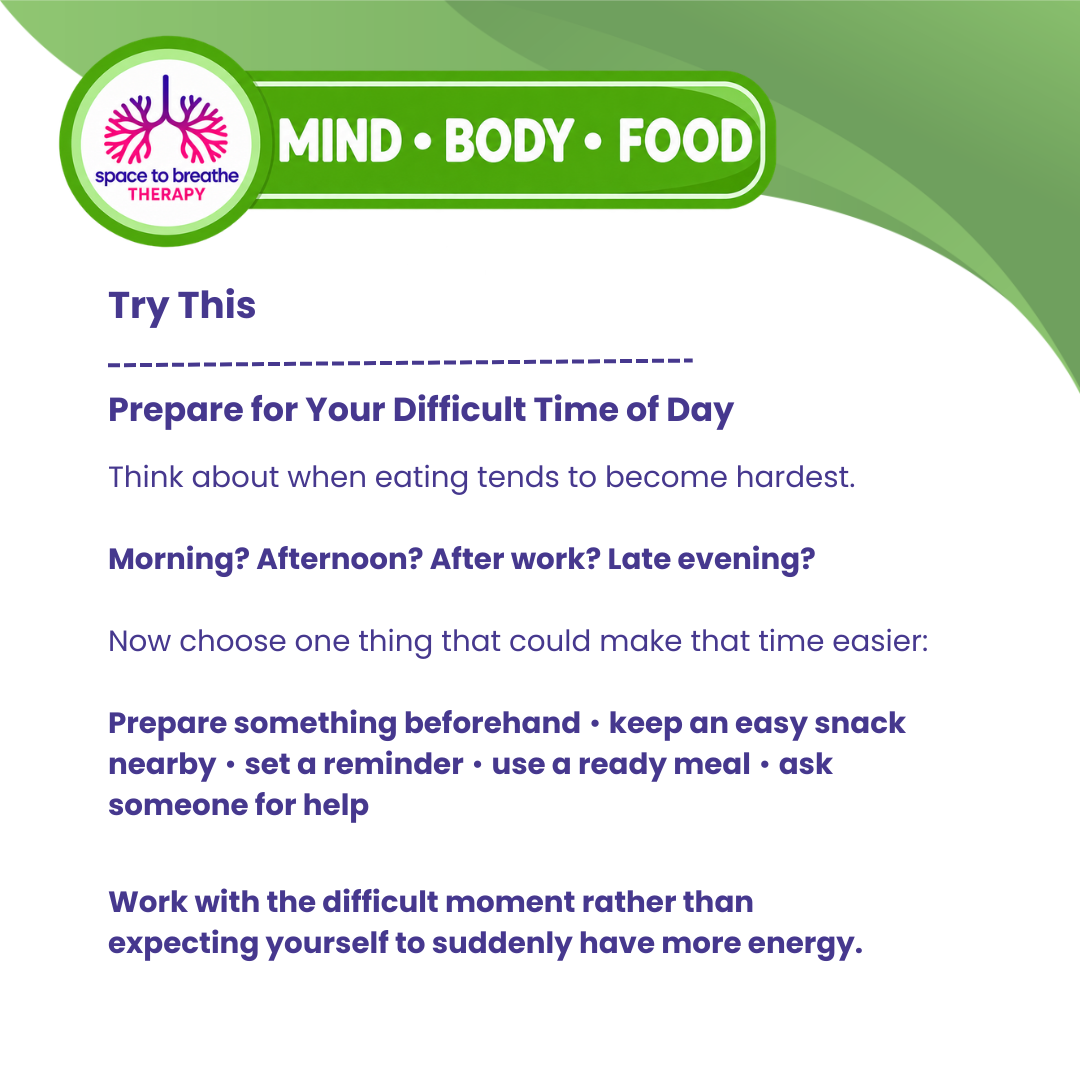 space to breathe
THERAPY

MIND • BODY • FOOD

Try This

-------------------------------------

Prepare for Your Difficult Time of Day

Think about when eating tends to become hardest.

Morning? Afternoon? After work? Late evening?

Now choose one thing that could make that time easier:

Prepare something beforehand • keep an easy snack nearby • set a reminder • use a ready meal • ask someone for help

Work with the difficult moment rather than expecting yourself to suddenly have more energy.